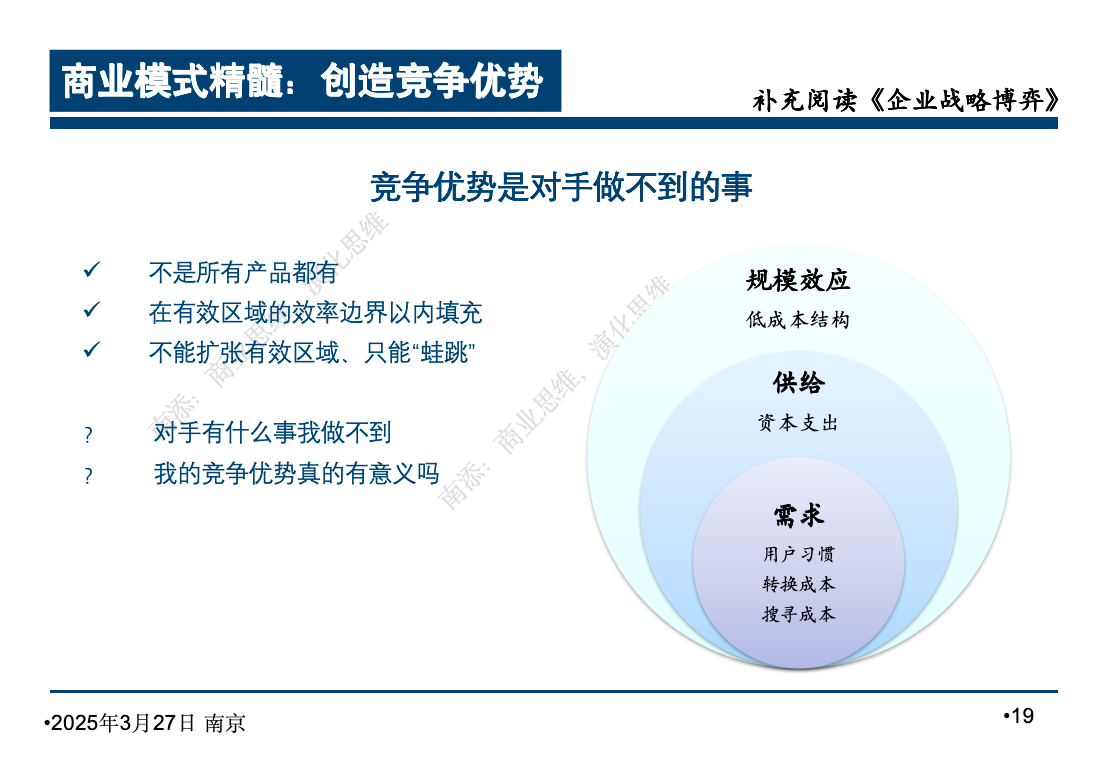 商业模式精髓：创造竞争优势

补充阅读《企业战略博弈》

竞争优势是对手做不到的事

✓ 不是所有产品都有
✓ 在有效区域的效率边界以内填充
✓ 不能扩张有效区域、只能“蛙跳”

? 对手有什么事我做不到
? 我的竞争优势真的有意义吗

南添：商业思维，演化思维

南添：商业思维，演化思维

规模效应
低成本结构

供给
资本支出

需求
用户习惯
转换成本
搜寻成本

•2025年3月27日 南京

•19